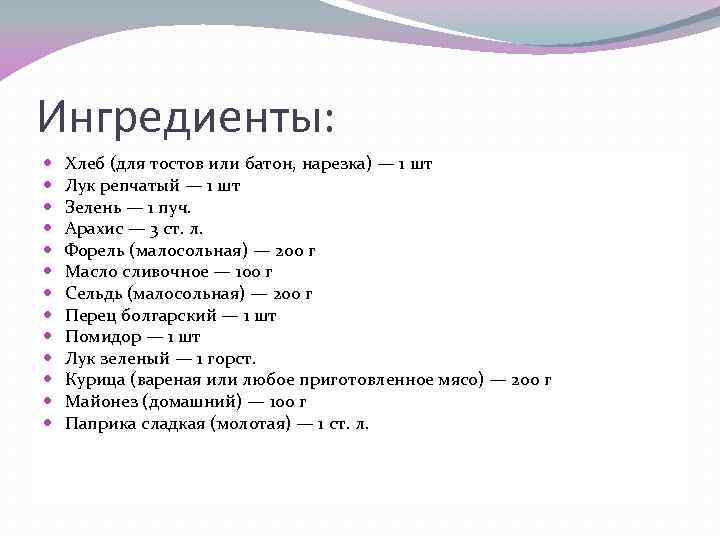 Ингредиенты:

- Хлеб (для тостов или батон, нарезка) — 1 шт
- Лук репчатый — 1 шт
- Зелень — 1 пуч.
- Арахис — 3 ст. л.
- Форель (малосольная) — 200 г
- Масло сливочное — 100 г
- Сельдь (малосольная) — 200 г
- Перец болгарский — 1 шт
- Помидор — 1 шт
- Лук зеленый — 1 горст.
- Курица (вареная или любое приготовленное мясо) — 200 г
- Майонез (домашний) — 100 г
- Паприка сладкая (молотая) — 1 ст. л.